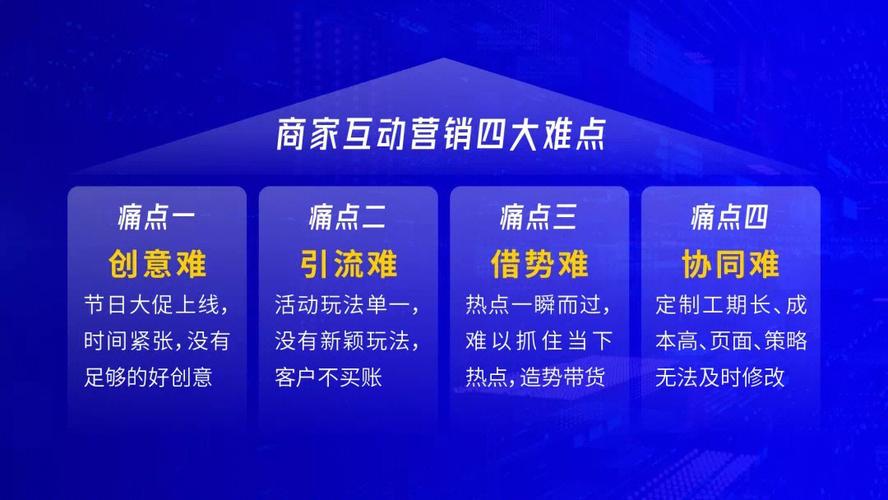 商家互动营销四大难点

痛点一
创意难
节日大促上线，时间紧张，没有足够的好创意

痛点二
引流难
活动玩法单一，没有新颖玩法，客户不买账

痛点三
借势难
热点一瞬而过，难以抓住当下热点，造势带货

痛点四
协同难
定制工期长、成本高、页面、策略无法及时修改